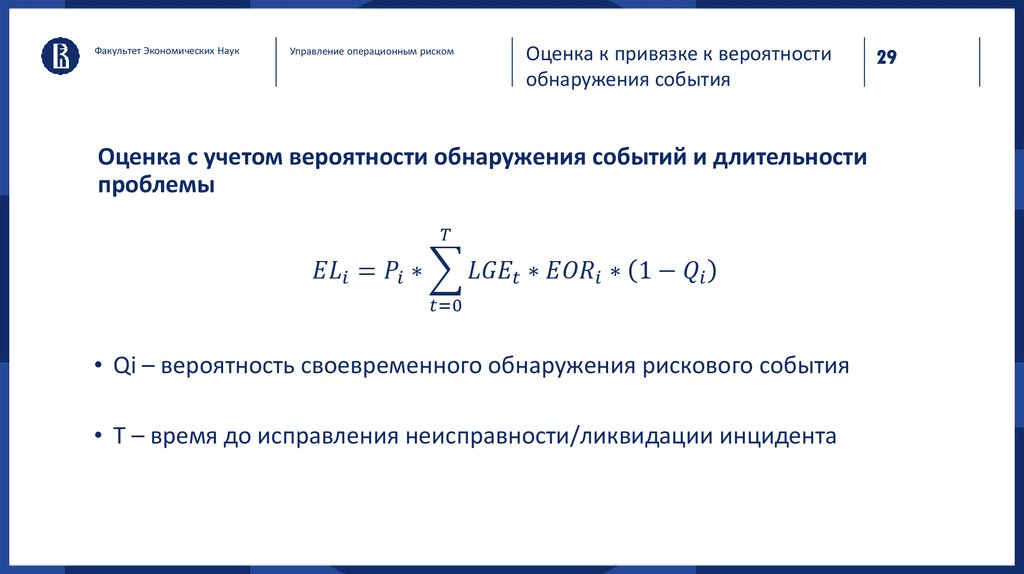 Факультет Экономических Наук

Управление операционным риском

Оценка к привязке к вероятности обнаружения события

29

Оценка с учетом вероятности обнаружения событий и длительности проблемы

$EL_i = P_i * \sum_{t=0}^{T} LGE_t * EOR_i * (1 - Q_i)$

• Qi – вероятность своевременного обнаружения рискового события

• T – время до исправления неисправности/ликвидации инцидента